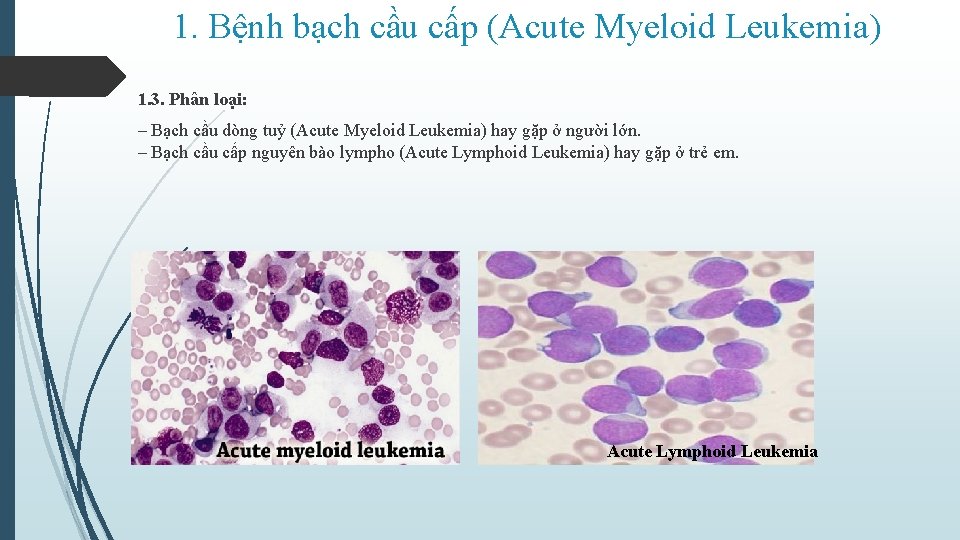 1. Bệnh bạch cầu cấp (Acute Myeloid Leukemia)

1.3. Phân loại:

– Bạch cầu dòng tuỷ (Acute Myeloid Leukemia) hay gặp ở người lớn.
– Bạch cầu cấp nguyên bào lympho (Acute Lymphoid Leukemia) hay gặp ở trẻ em.

Acute myeloid leukemia

Acute Lymphoid Leukemia